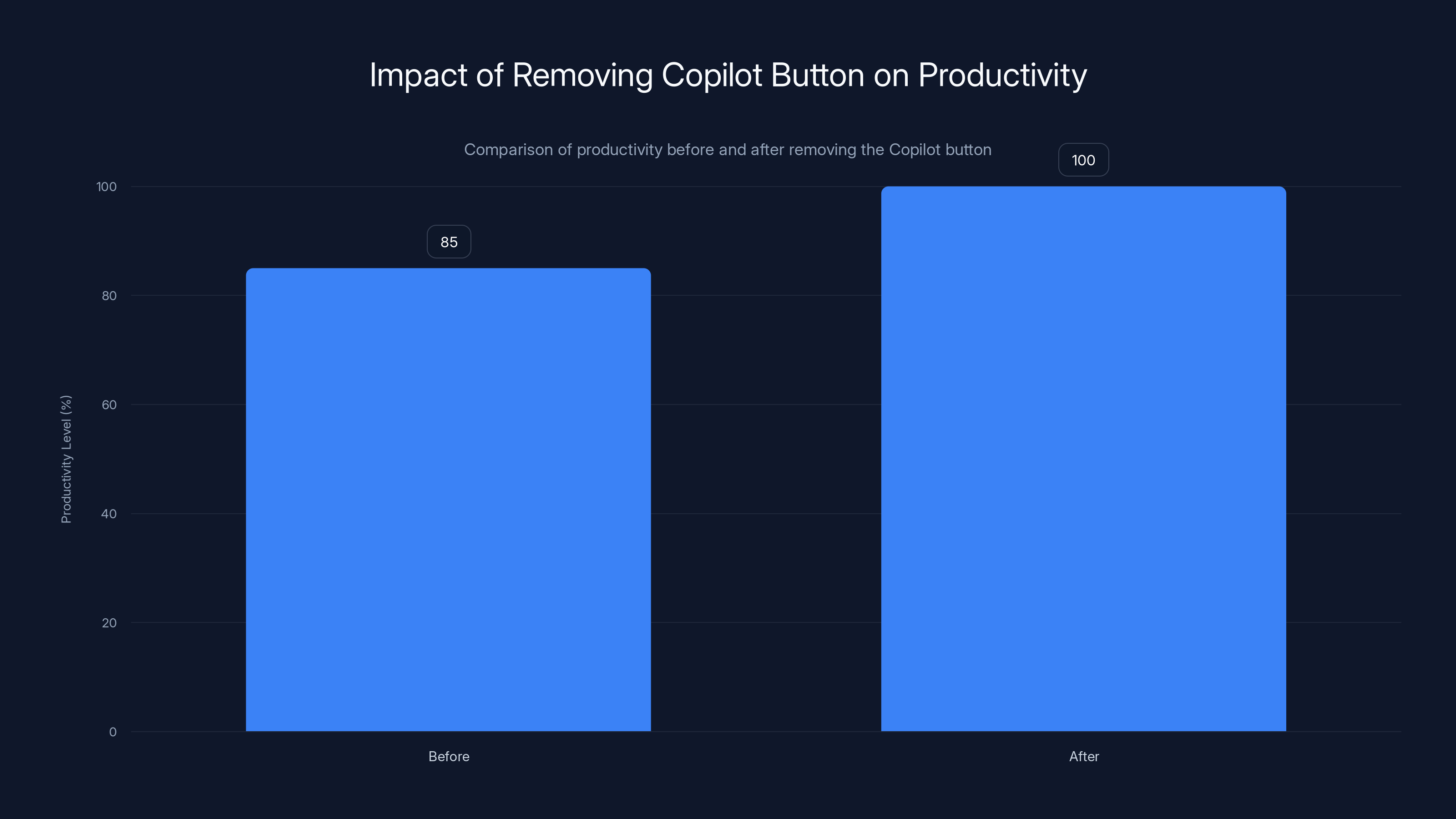 Impact of Removing Copilot Button on Productivity

Comparison of productivity before and after removing the Copilot button

Productivity Level (%)

100
80
60
40
20
0

85
100

Before
After